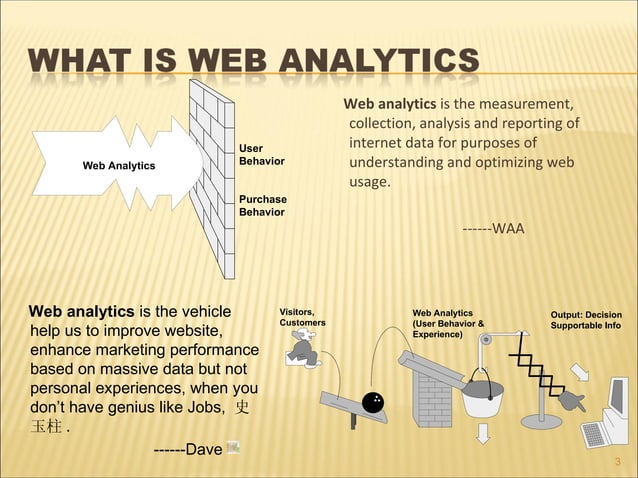 WHAT IS WEB ANALYTICS

Web Analytics

User Behavior

Purchase Behavior

Web analytics is the measurement, collection, analysis and reporting of internet data for purposes of understanding and optimizing web usage.

------WAA

Web analytics is the vehicle help us to improve website, enhance marketing performance based on massive data but not personal experiences, when you don't have genius like Jobs, 史玉柱 .

------Dave

Visitors, Customers

Web Analytics (User Behavior & Experience)

Output: Decision Supportable Info

3